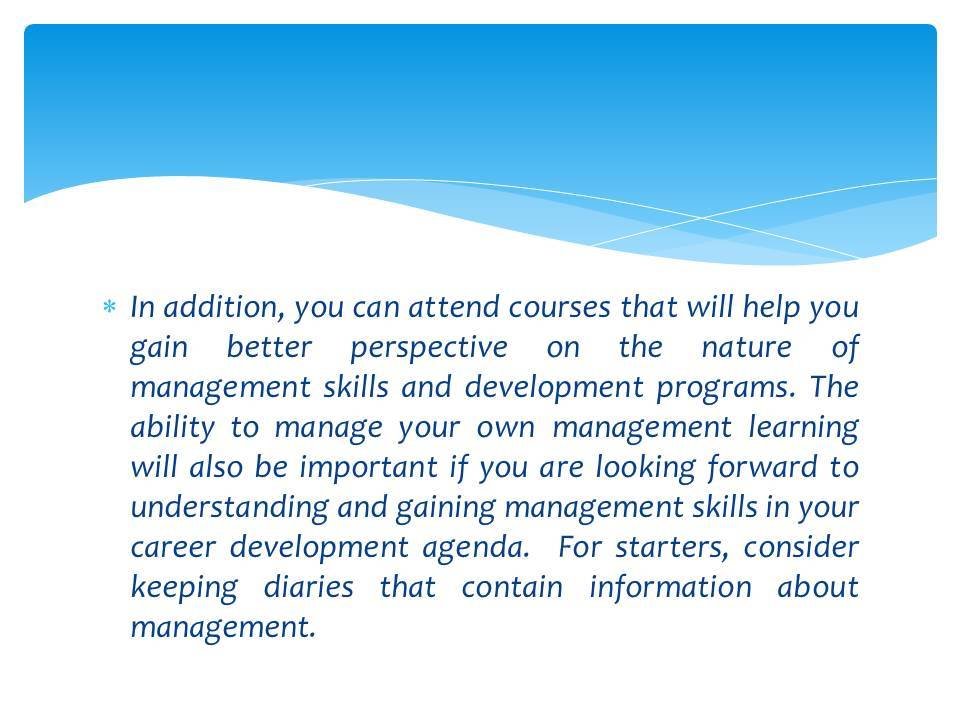 * In addition, you can attend courses that will help you gain better perspective on the nature of management skills and development programs. The ability to manage your own management learning will also be important if you are looking forward to understanding and gaining management skills in your career development agenda. For starters, consider keeping diaries that contain information about management.